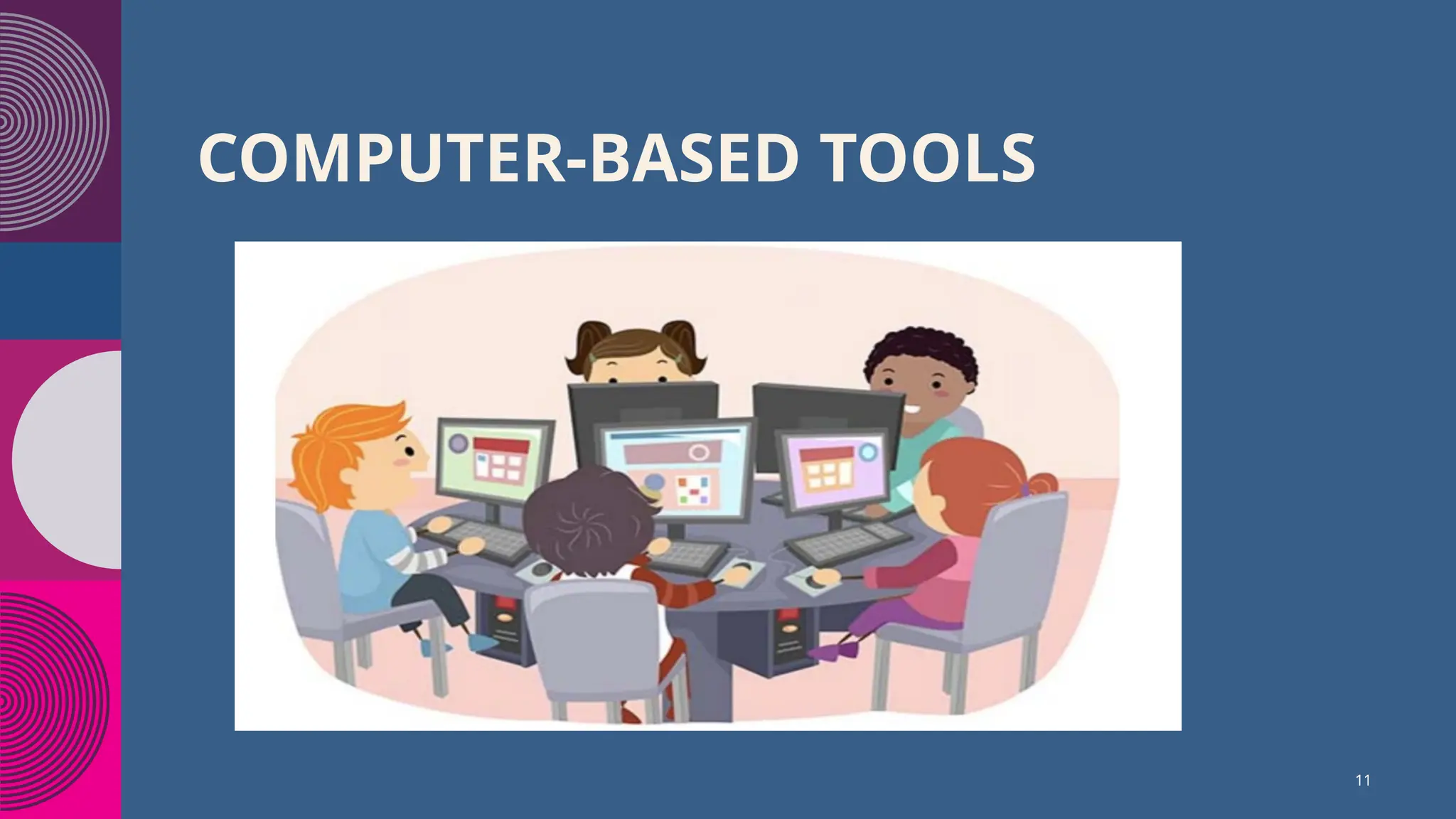 COMPUTER-BASED TOOLS

11